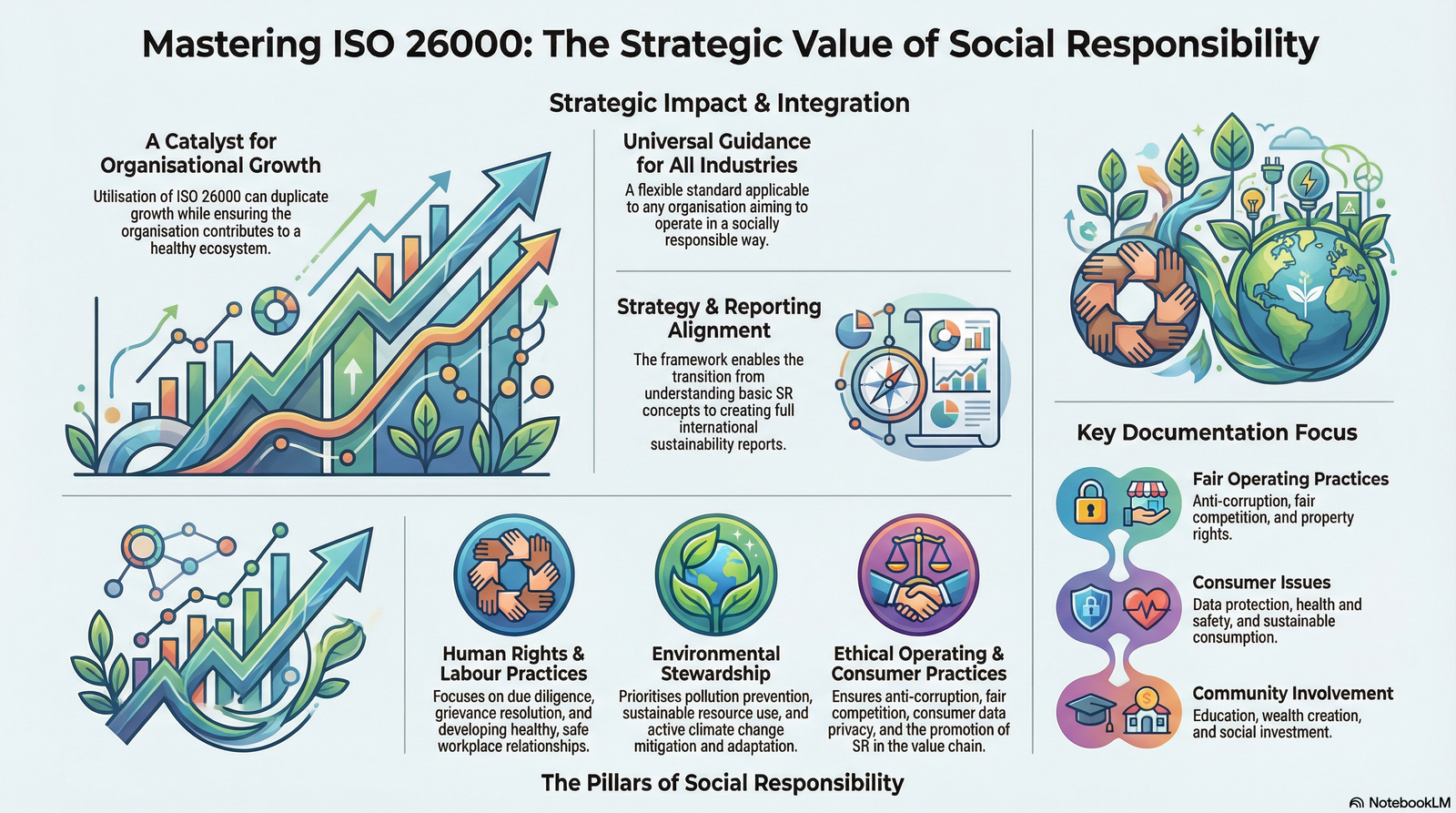 Mastering ISO 26000: The Strategic Value of Social Responsibility

Strategic Impact & Integration

A Catalyst for Organisational Growth

Utilisation of ISO 26000 can duplicate growth while ensuring the organisation contributes to a healthy ecosystem.

Universal Guidance for All Industries

A flexible standard applicable to any organisation aiming to operate in a socially responsible way.

Strategy & Reporting Alignment

The framework enables the transition from understanding basic SR concepts to creating full international sustainability reports.

Key Documentation Focus

Fair Operating Practices

Anti-corruption, fair competition, and property rights.

Consumer Issues

Data protection, health and safety, and sustainable consumption.

Community Involvement

Education, wealth creation, and social investment.

Human Rights & Labour Practices

Focuses on due diligence, grievance resolution, and developing healthy, safe workplace relationships.

Environmental Stewardship

Prioritises pollution prevention, sustainable resource use, and active climate change mitigation and adaptation.

Ethical Operating & Consumer Practices

Ensures anti-corruption, fair competition, consumer data privacy, and the promotion of SR in the value chain.

The Pillars of Social Responsibility

NotebookLM